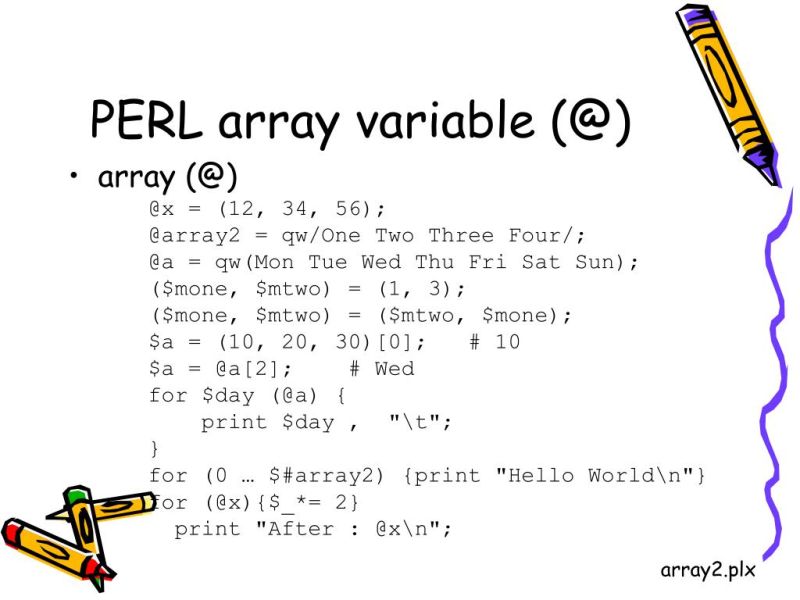 PERL array variable (@)

• array (@)

@x = (12, 34, 56);
@array2 = qw/One Two Three Four/;
@a = qw(Mon Tue Wed Thu Fri Sat Sun);
($mone, $mtwo) = (1, 3);
($mone, $mtwo) = ($mtwo, $mone);
$a = (10, 20, 30)[0];   # 10
$a = @a[2];    # Wed
for $day (@a) {
    print $day ,  "\t";
}
for (0 … $#array2) {print "Hello World\n"}
for (@x){$_*= 2}
  print "After : @x\n";

array2.plx